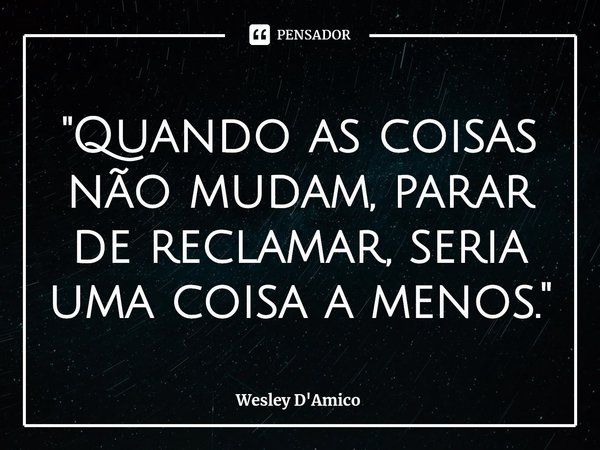 PENSADOR

"Quando as coisas não mudam, parar de reclamar, seria uma coisa a menos."

Wesley D'Amico